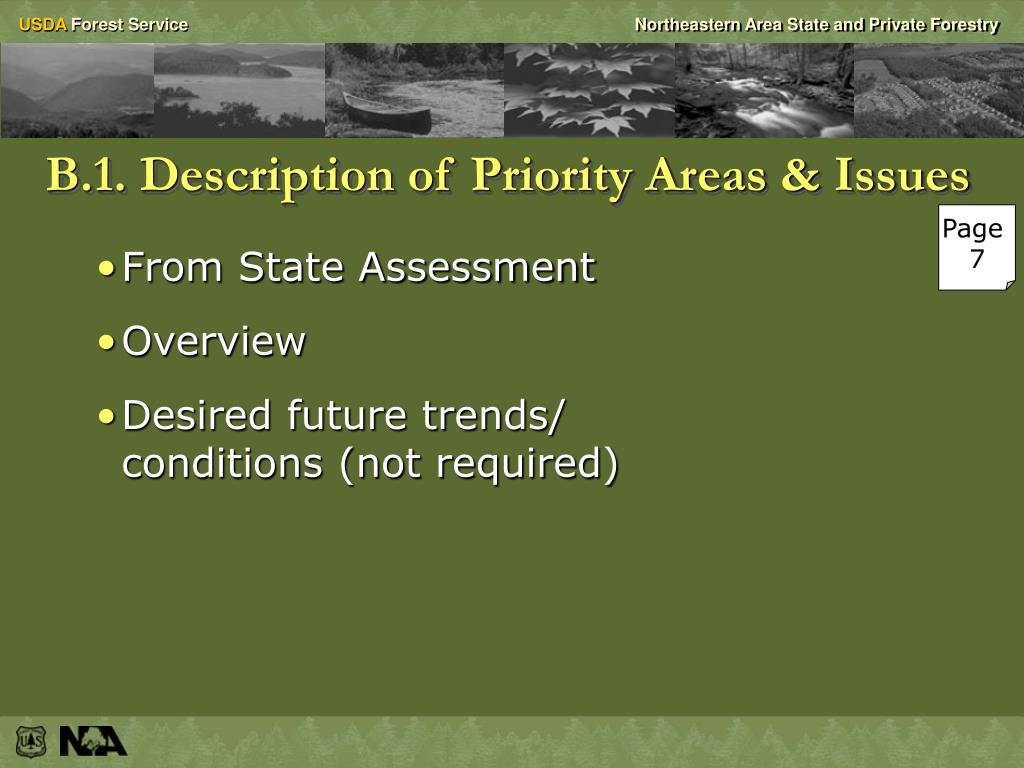 USDA Forest Service

Northeastern Area State and Private Forestry

B.1. Description of Priority Areas & Issues

Page 7

• From State Assessment

• Overview

• Desired future trends/ conditions (not required)

NA